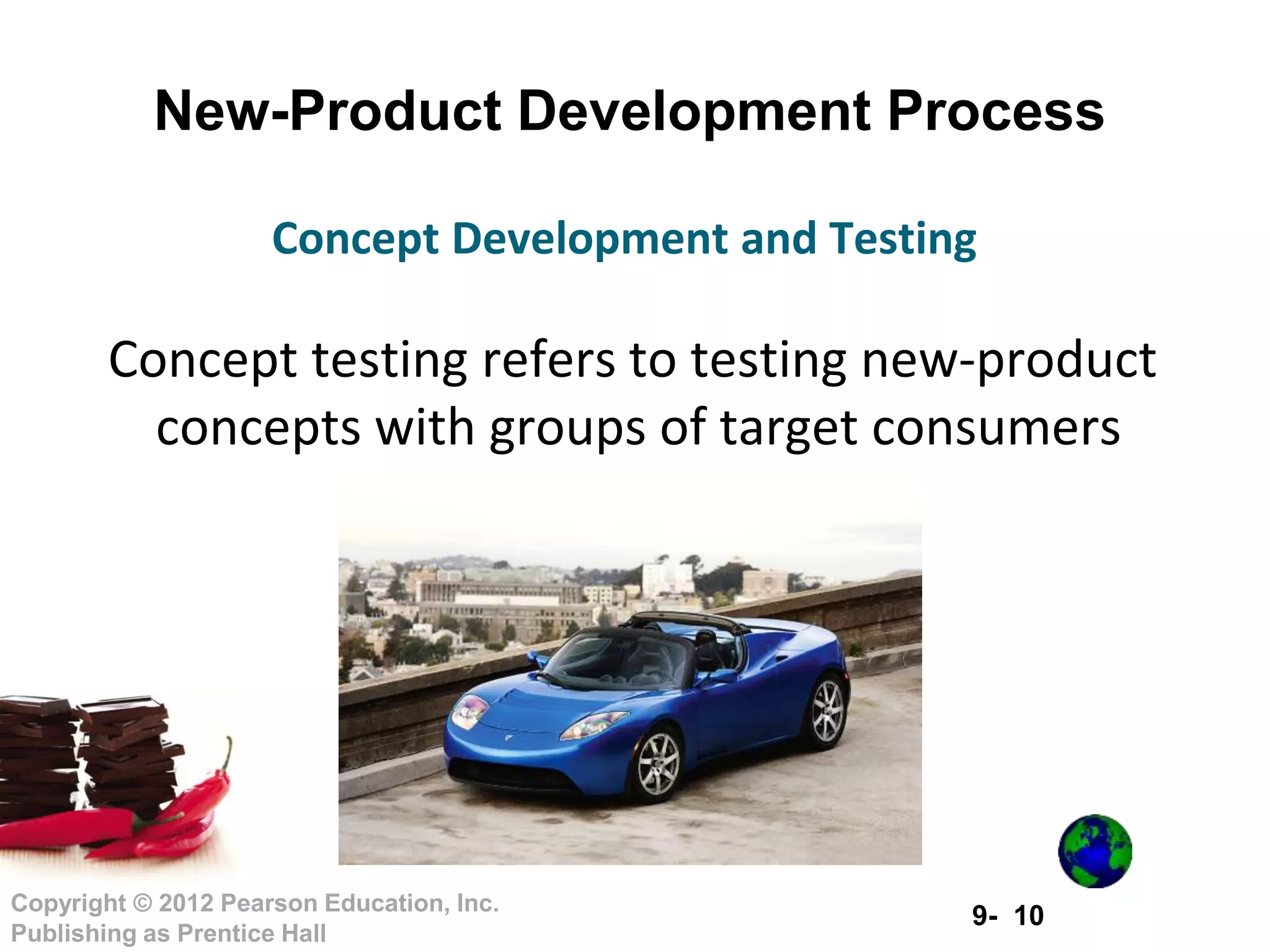 New-Product Development Process

Concept Development and Testing

Concept testing refers to testing new-product concepts with groups of target consumers

Copyright © 2012 Pearson Education, Inc.
Publishing as Prentice Hall

9- 10